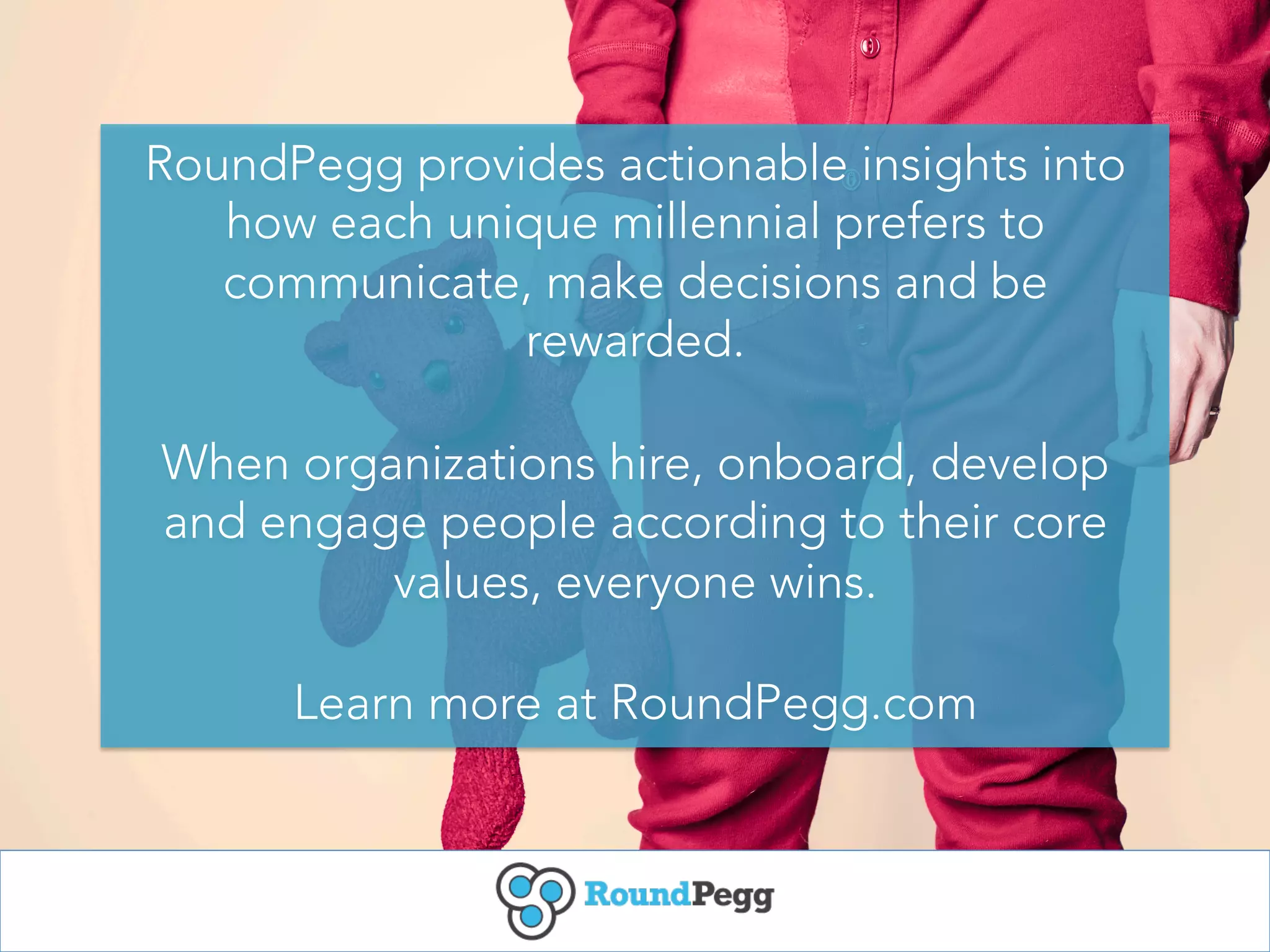 RoundPegg provides actionable insights into how each unique millennial prefers to communicate, make decisions and be rewarded.

When organizations hire, onboard, develop and engage people according to their core values, everyone wins.

Learn more at RoundPegg.com

RoundPegg